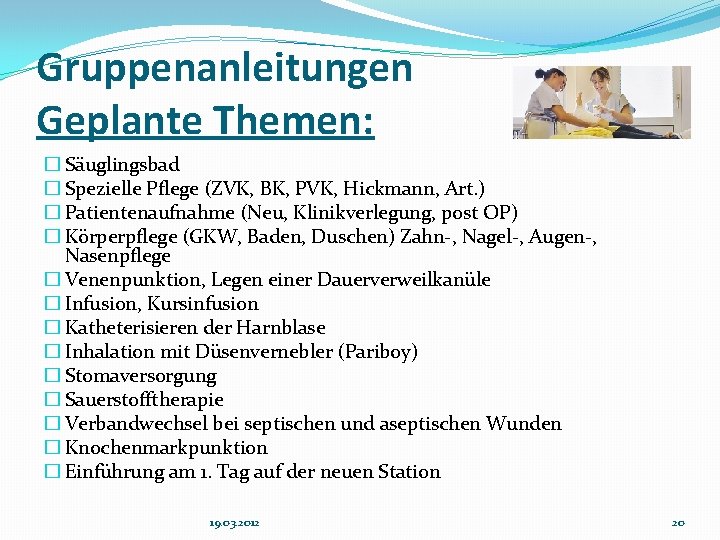 Gruppenanleitungen
Geplante Themen:

☐ Säuglingsbad
☐ Spezielle Pflege (ZVK, BK, PVK, Hickmann, Art.)
☐ Patientenaufnahme (Neu, Klinikverlegung, post OP)
☐ Körperpflege (GKW, Baden, Duschen) Zahn-, Nagel-, Augen-, Nasenpflege
☐ Venenpunktion, Legen einer Dauerverweilkanüle
☐ Infusion, Kursinfusion
☐ Katheterisieren der Harnblase
☐ Inhalation mit Düsenvernebler (Pariboy)
☐ Stomaversorgung
☐ Sauerstofftherapie
☐ Verbandwechsel bei septischen und aseptischen Wunden
☐ Knochenmarkpunktion
☐ Einführung am 1. Tag auf der neuen Station

19.03.2012

20